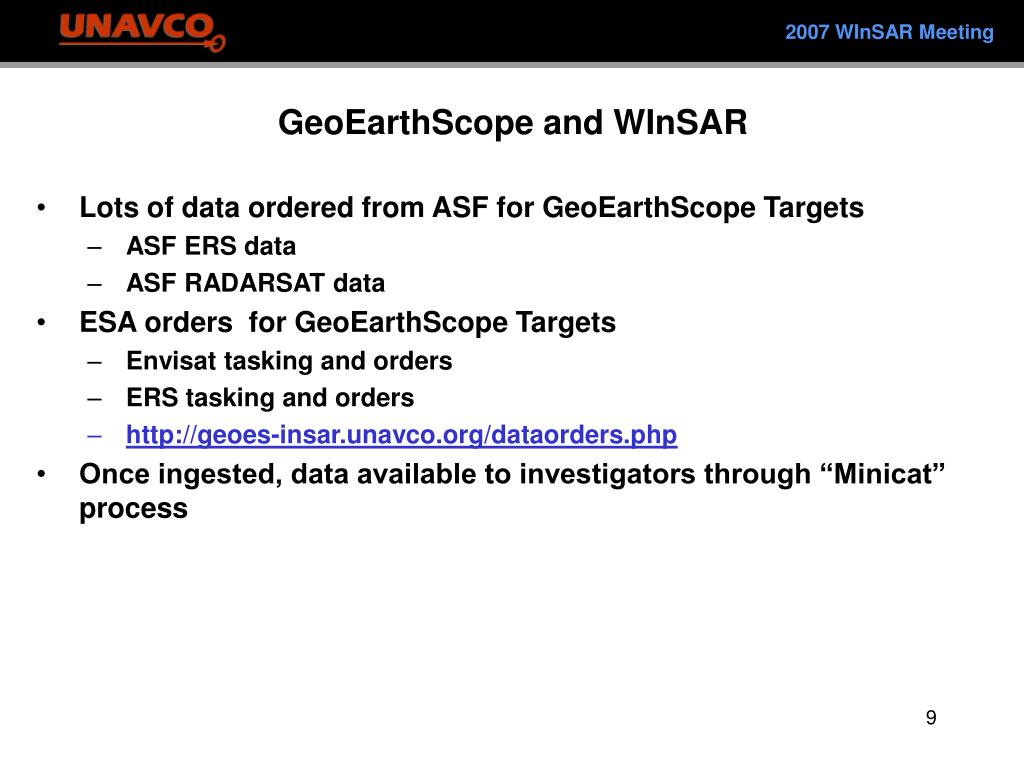 UNAVCO

2007 WInSAR Meeting

GeoEarthScope and WInSAR

• Lots of data ordered from ASF for GeoEarthScope Targets
– ASF ERS data
– ASF RADARSAT data
• ESA orders for GeoEarthScope Targets
– Envisat tasking and orders
– ERS tasking and orders
– http://geoes-insar.unavco.org/dataorders.php
• Once ingested, data available to investigators through “Minicat” process

9